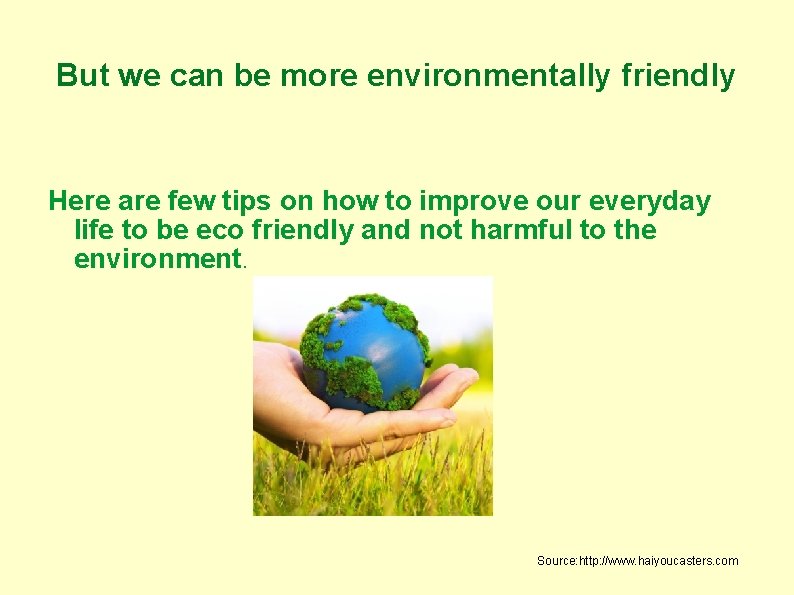 But we can be more environmentally friendly

Here are few tips on how to improve our everyday life to be eco friendly and not harmful to the environment.

Source:http://www.haiyoucasters.com